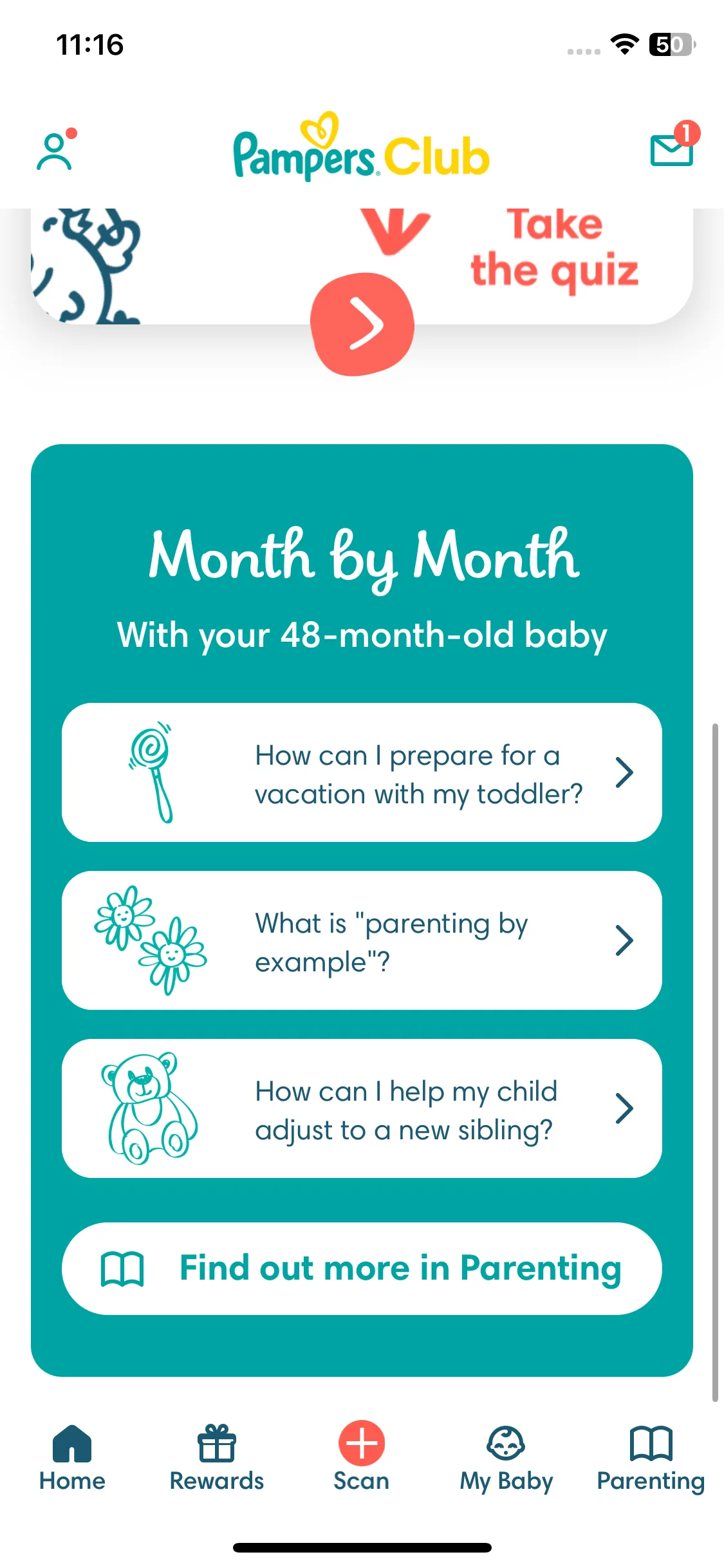 11:16

50

Pampers Club

1

Take the quiz

Month by Month

With your 48-month-old baby

How can I prepare for a vacation with my toddler?

What is "parenting by example"?

How can I help my child adjust to a new sibling?

Find out more in Parenting

Home
Rewards
Scan
My Baby
Parenting